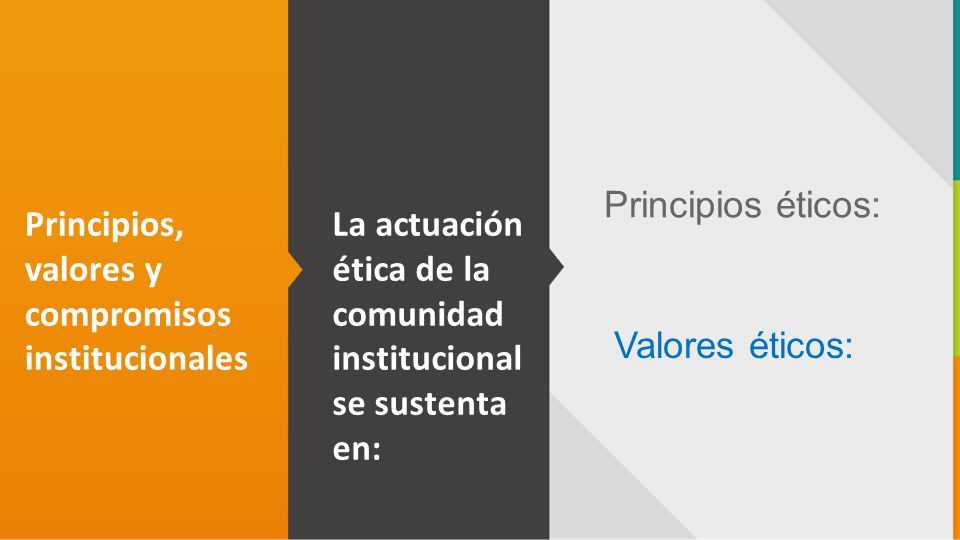 Principios, valores y compromisos institucionales

La actuación ética de la comunidad institucional se sustenta en:

Principios éticos:

Valores éticos: